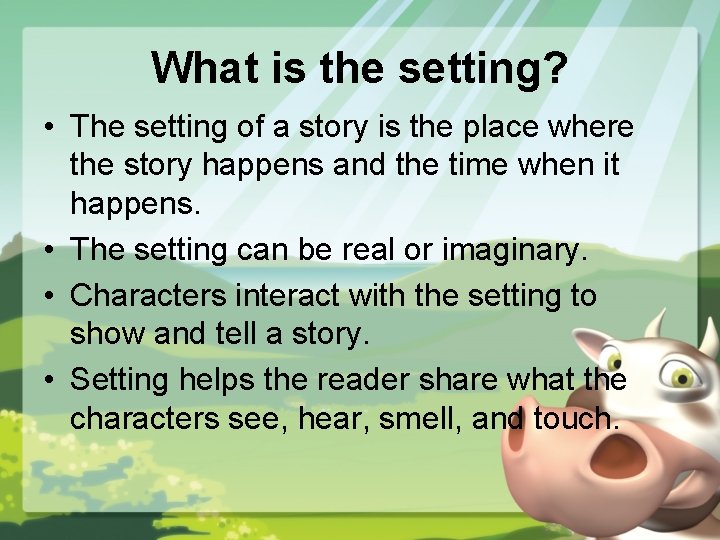 What is the setting?

• The setting of a story is the place where the story happens and the time when it happens.
• The setting can be real or imaginary.
• Characters interact with the setting to show and tell a story.
• Setting helps the reader share what the characters see, hear, smell, and touch.